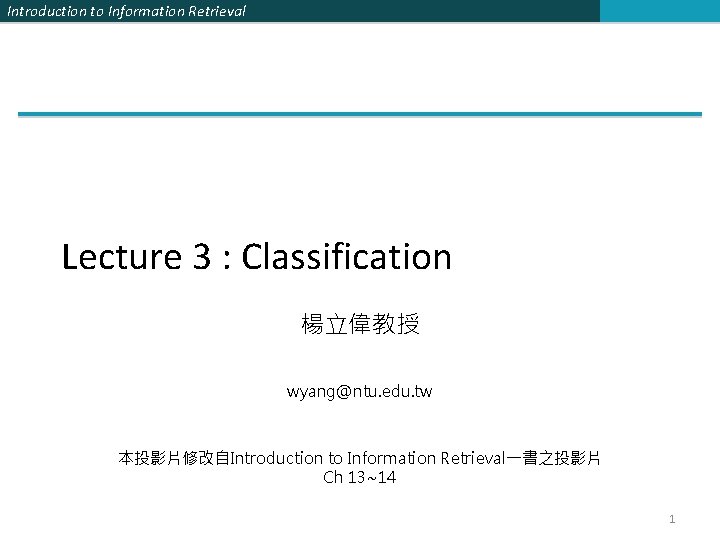 Introduction to Information Retrieval

Lecture 3 : Classification

楊立偉教授

wyang@ntu.edu.tw

本投影片修改自Introduction to Information Retrieval一書之投影片
Ch 13~14

1